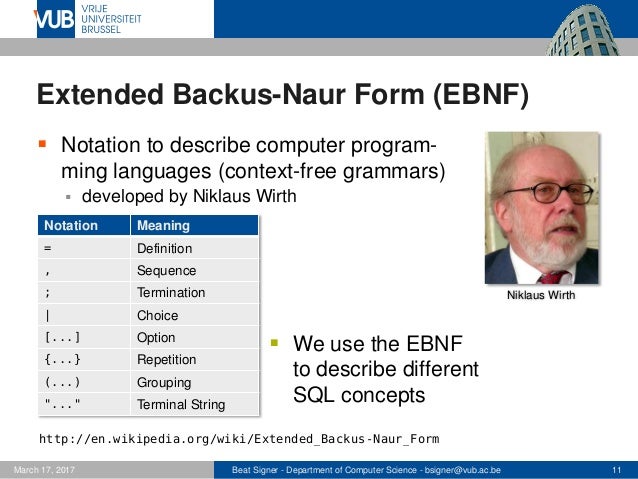 VUB VRIJE UNIVERSITEIT BRUSSEL

Extended Backus-Naur Form (EBNF)

Notation to describe computer programming languages (context-free grammars)

developed by Niklaus Wirth

| Notation | Meaning |
|---|---|
| = | Definition |
| , | Sequence |
| ; | Termination |
| \| | Choice |
| [...] | Option |
| {...} | Repetition |
| (...) | Grouping |
| "..." | Terminal String |

Niklaus Wirth

We use the EBNF to describe different SQL concepts

http://en.wikipedia.org/wiki/Extended_Backus-Naur_Form

March 17, 2017

Beat Signer - Department of Computer Science - bsigner@vub.ac.be

11